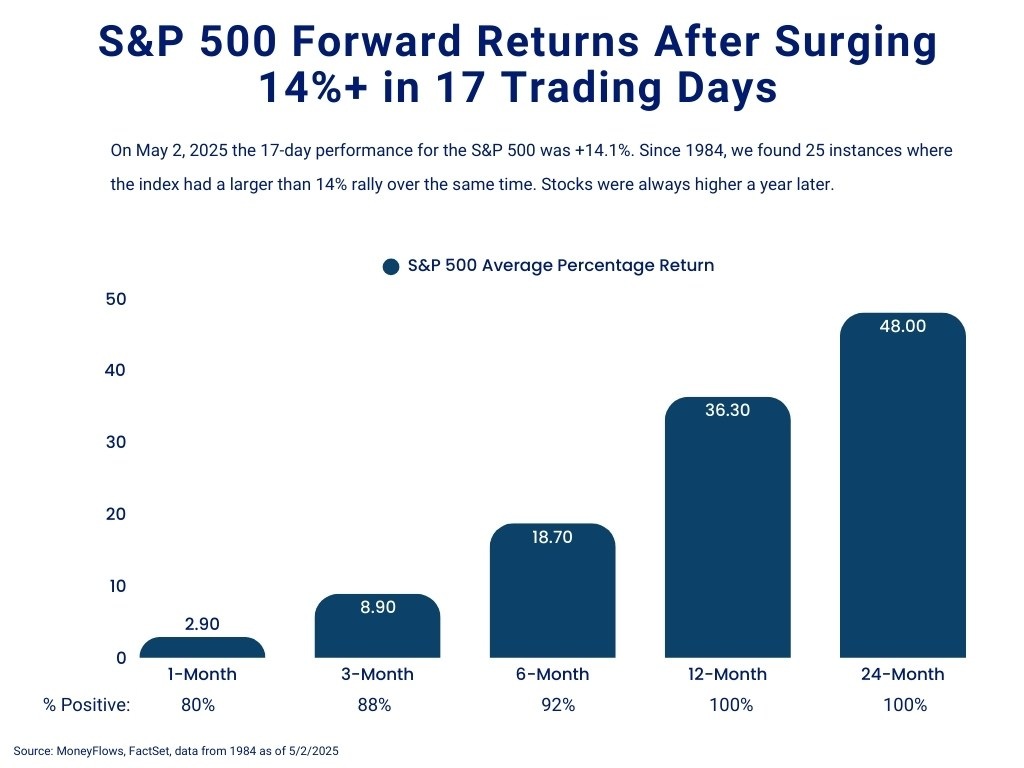 S&P 500 Forward Returns After Surging 14%+ in 17 Trading Days

On May 2, 2025 the 17-day performance for the S&P 500 was +14.1%. Since 1984, we found 25 instances where the index had a larger than 14% rally over the same time. Stocks were always higher a year later.

S&P 500 Average Percentage Return

50
40
30
20
10
0

2.90
8.90
18.70
36.30
48.00

1-Month
3-Month
6-Month
12-Month
24-Month

% Positive: 80% 88% 92% 100% 100%

Source: MoneyFlows, FactSet, data from 1984 as of 5/2/2025